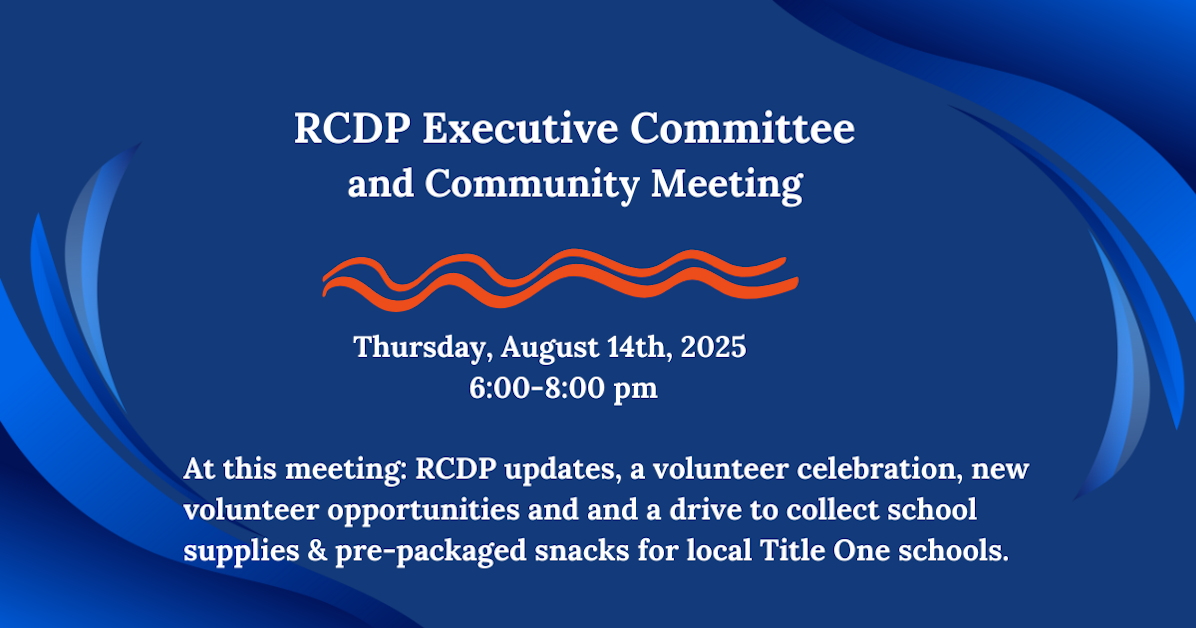 RCDP Executive Committee and Community Meeting

Thursday, August 14th, 2025
6:00-8:00 pm

At this meeting: RCDP updates, a volunteer celebration, new volunteer opportunities and and a drive to collect school supplies & pre-packaged snacks for local Title One schools.